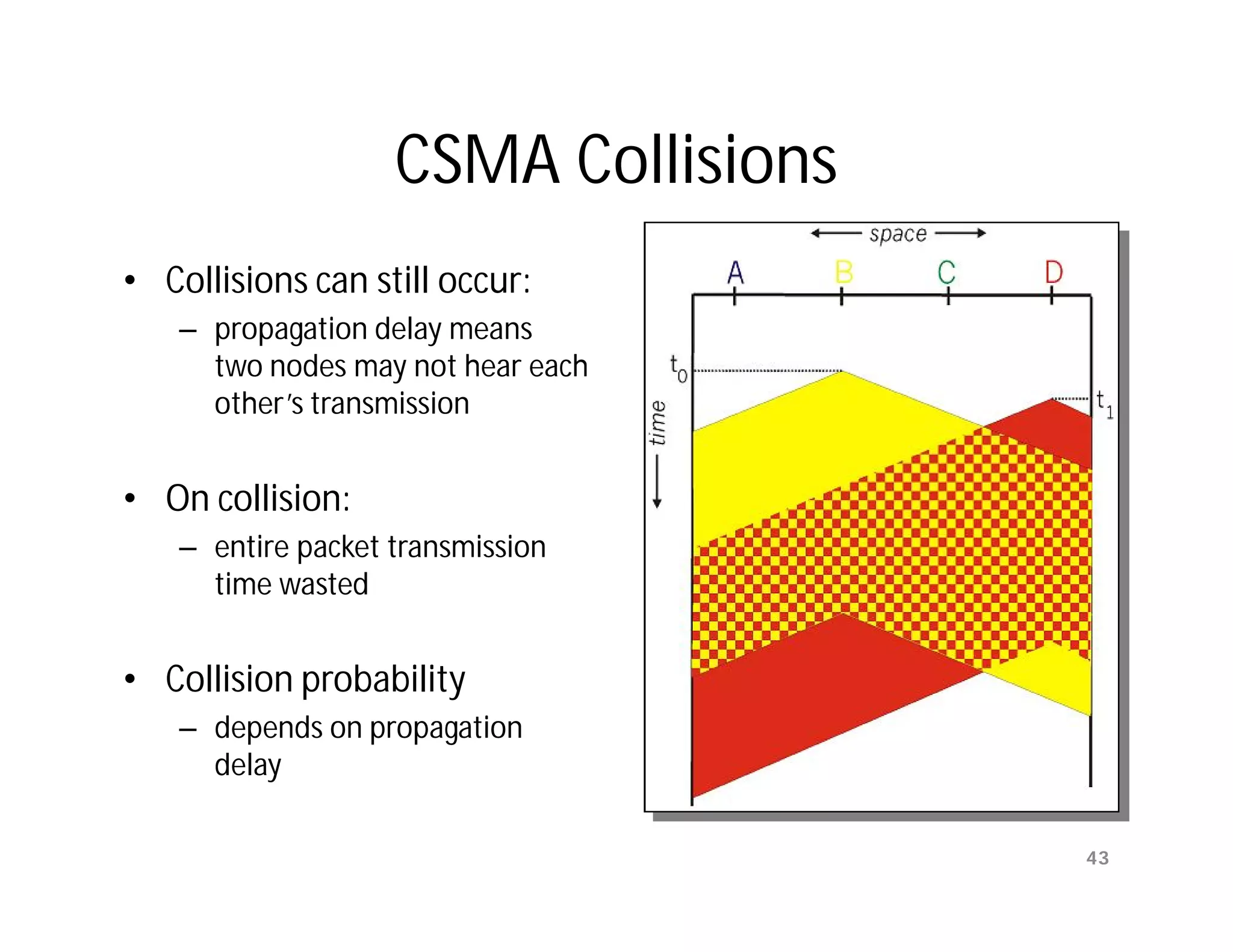 CSMA Collisions

• Collisions can still occur:
– propagation delay means two nodes may not hear each other's transmission

• On collision:
– entire packet transmission time wasted

• Collision probability
– depends on propagation delay

space

A B C D

$t_0$

$t_1$

time

43